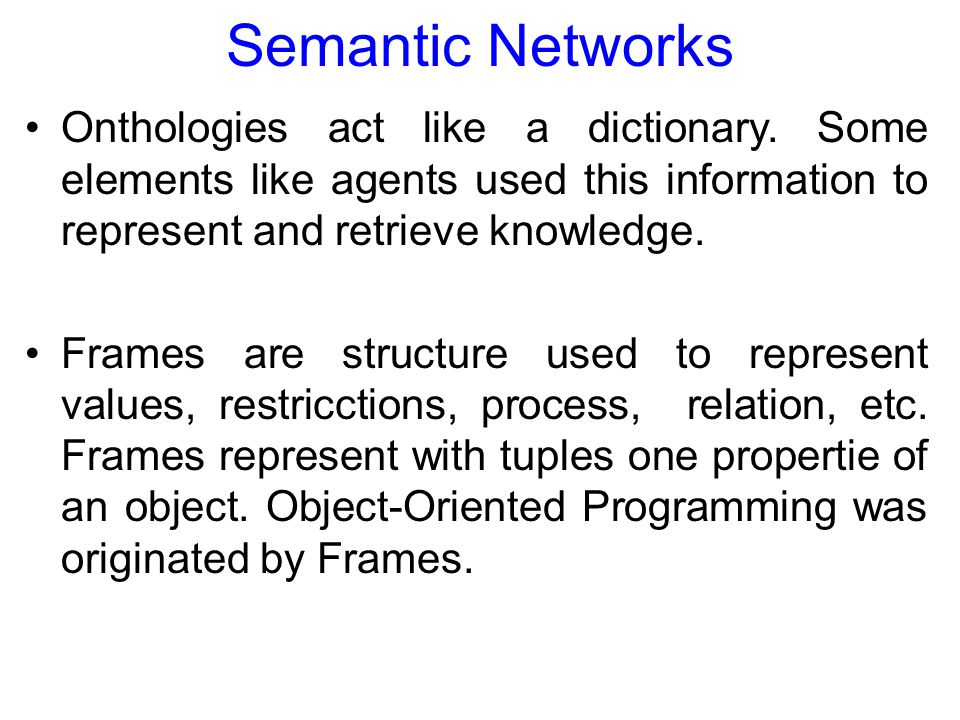 Semantic Networks

• Onthologies act like a dictionary. Some elements like agents used this information to represent and retrieve knowledge.

• Frames are structure used to represent values, restricctions, process, relation, etc. Frames represent with tuples one propertie of an object. Object-Oriented Programming was originated by Frames.